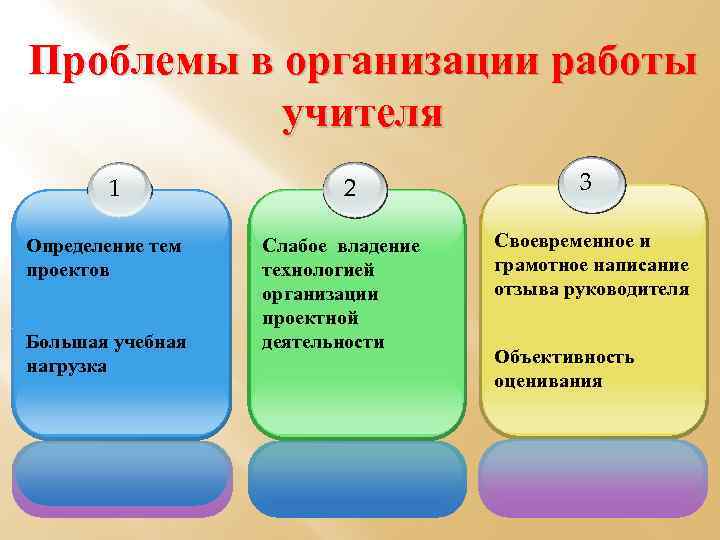 Проблемы в организации работы учителя

1

Определение тем проектов

Большая учебная нагрузка

2

Слабое владение технологией организации проектной деятельности

3

Своевременное и грамотное написание отзыва руководителя

Объективность оценивания